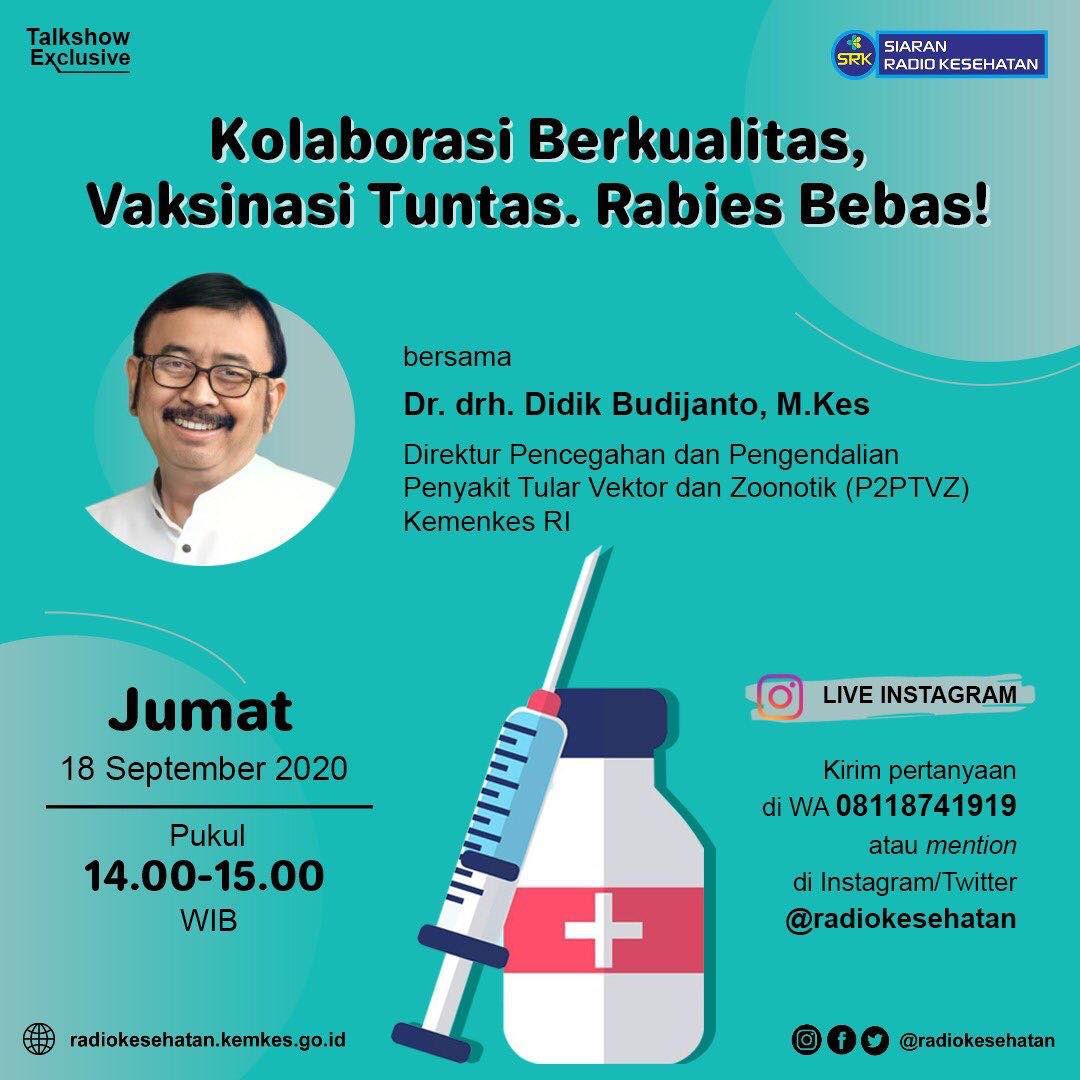 Talkshow
Exclusive

SRK SIARAN RADIO KESEHATAN

Kolaborasi Berkualitas,
Vaksinasi Tuntas. Rabies Bebas!

bersama

Dr. drh. Didik Budijanto, M.Kes

Direktur Pencegahan dan Pengendalian Penyakit Tular Vektor dan Zoonotik (P2PTVZ) Kemenkes RI

Jumat
18 September 2020

Pukul
14.00-15.00
WIB

LIVE INSTAGRAM

Kirim pertanyaan
di WA 08118741919
atau mention
di Instagram/Twitter
@radiokesehatan

radiokesehatan.kemkes.go.id

@radiokesehatan